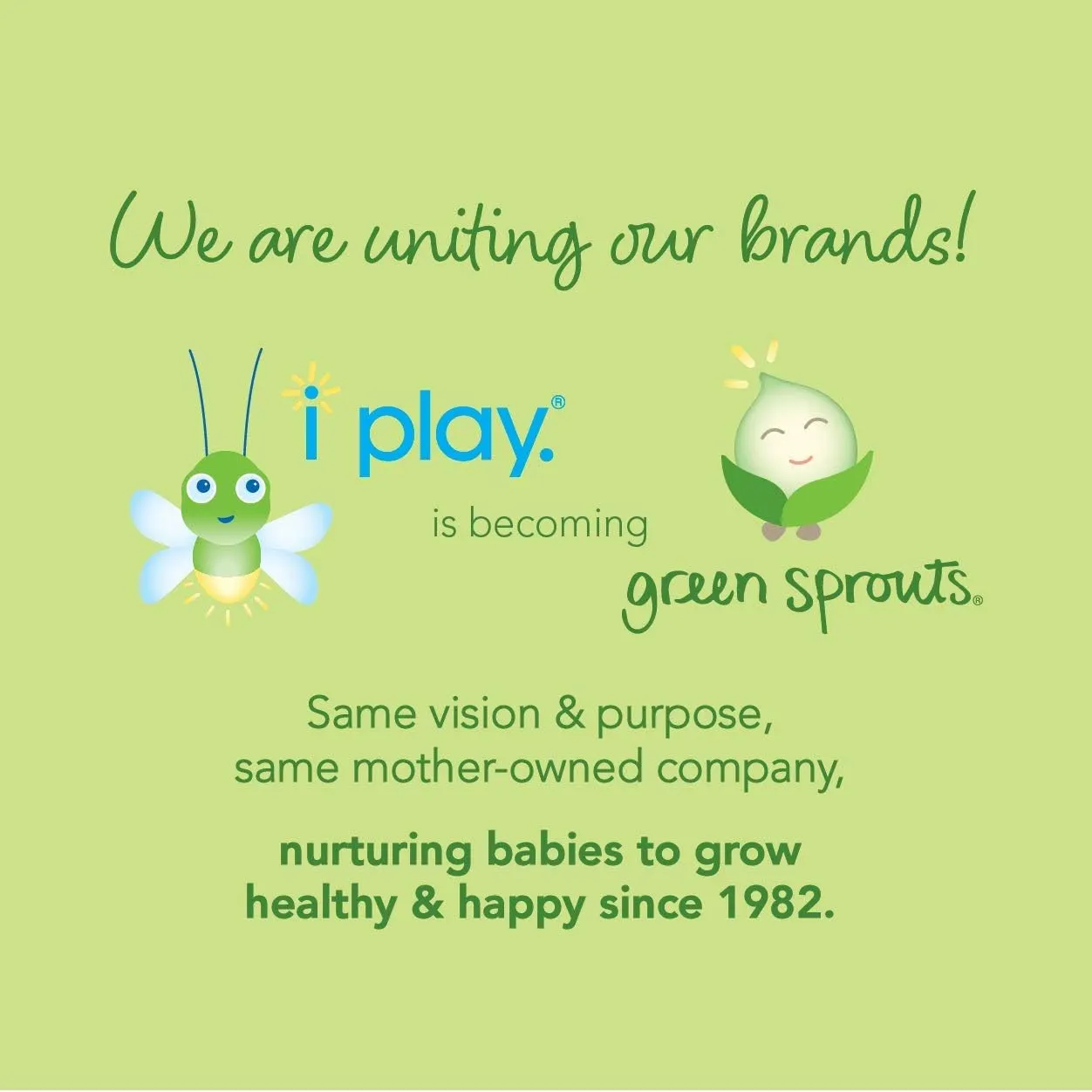 We are uniting our brands!

i play.®

is becoming

green sprouts.®

Same vision & purpose, same mother-owned company,

nurturing babies to grow healthy & happy since 1982.